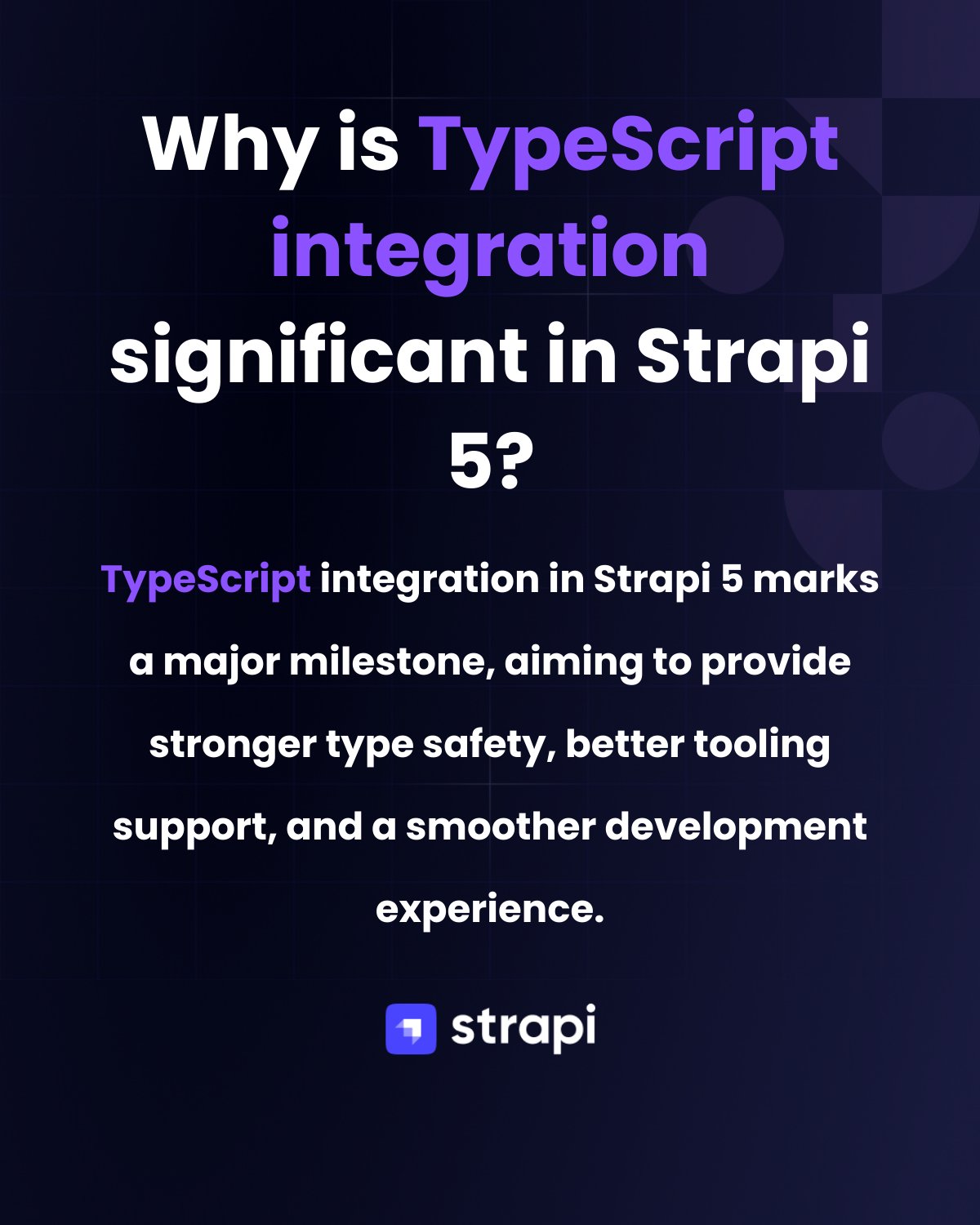 Why is TypeScript integration significant in Strapi 5?

TypeScript integration in Strapi 5 marks a major milestone, aiming to provide stronger type safety, better tooling support, and a smoother development experience.

strapi